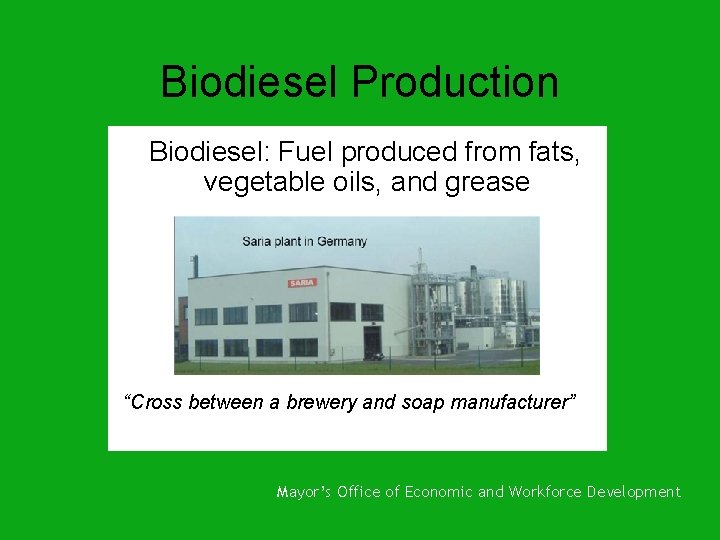 Biodiesel Production

Biodiesel: Fuel produced from fats, vegetable oils, and grease

Saria plant in Germany

SARIA

"Cross between a brewery and soap manufacturer"

Mayor's Office of Economic and Workforce Development